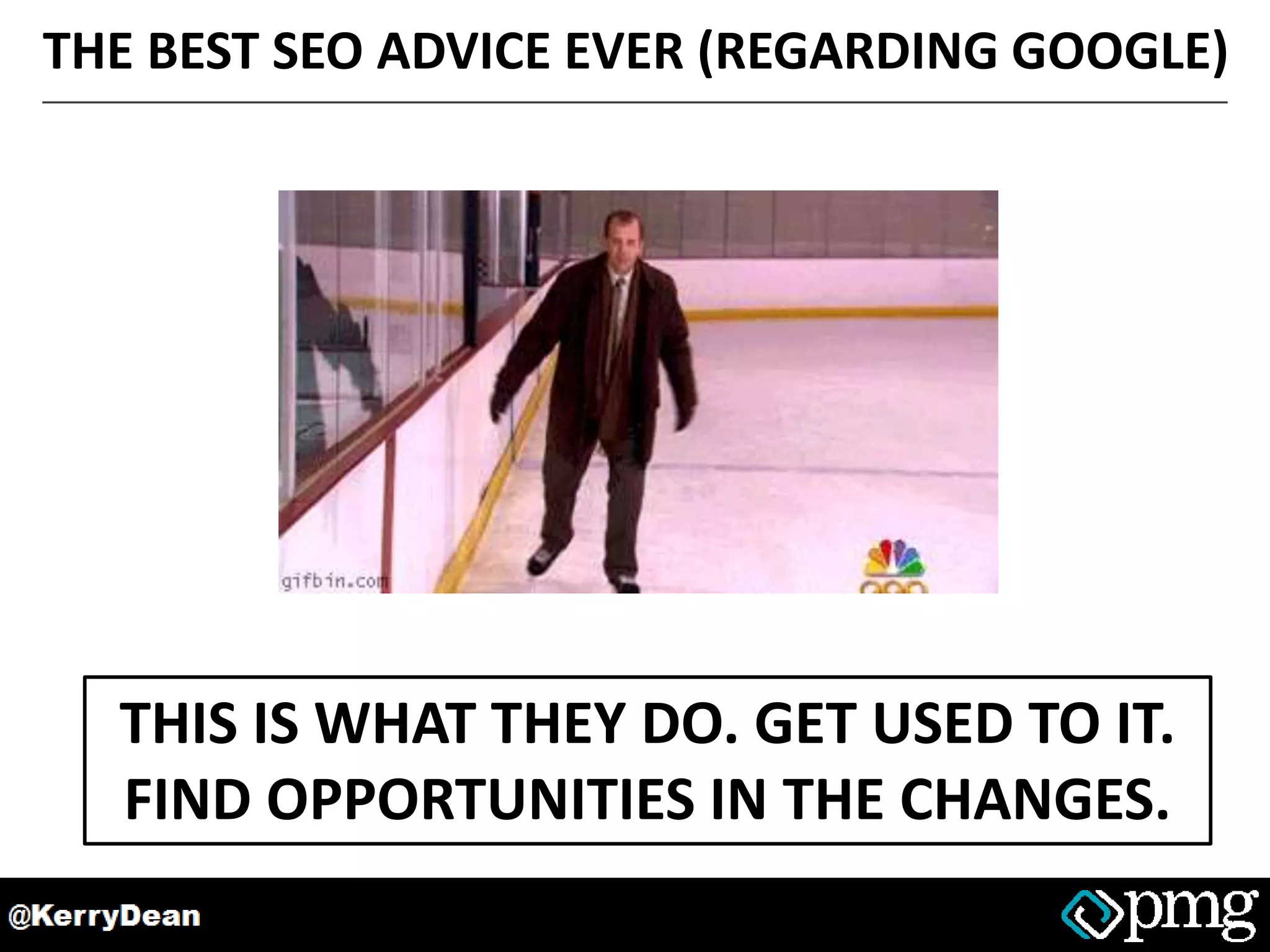 THE BEST SEO ADVICE EVER (REGARDING GOOGLE)

gifbin.com

THIS IS WHAT THEY DO. GET USED TO IT. FIND OPPORTUNITIES IN THE CHANGES.

@KerryDean

pmg